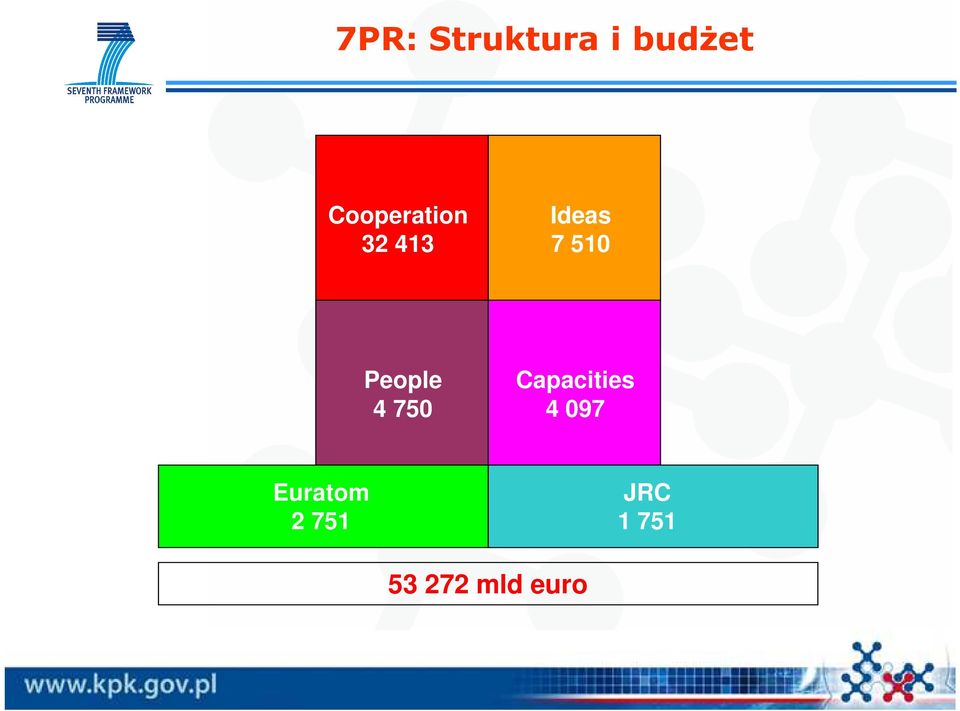 SEVENTH FRAMEWORK PROGRAMME

7PR: Struktura i budżet

Cooperation
32 413

Ideas
7 510

People
4 750

Capacities
4 097

Euratom
2 751

JRC
1 751

53 272 mld euro

www.kpk.gov.pl